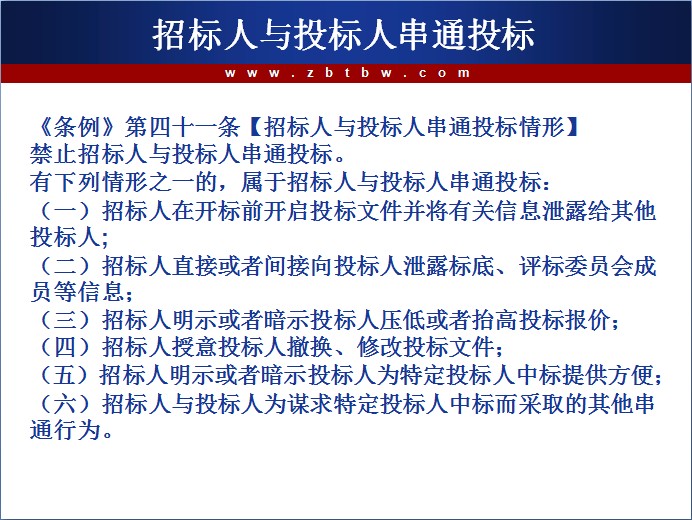 招标人与投标人串通投标

www.zbtbw.com

《条例》第四十一条【招标人与投标人串通投标情形】

禁止招标人与投标人串通投标。

有下列情形之一的，属于招标人与投标人串通投标：

（一）招标人在开标前开启投标文件并将有关信息泄露给其他投标人；

（二）招标人直接或者间接向投标人泄露标底、评标委员会成员等信息；

（三）招标人明示或者暗示投标人压低或者抬高投标报价；

（四）招标人授意投标人撤换、修改投标文件；

（五）招标人明示或者暗示投标人为特定投标人中标提供方便；

（六）招标人与投标人为谋求特定投标人中标而采取的其他串通行为。